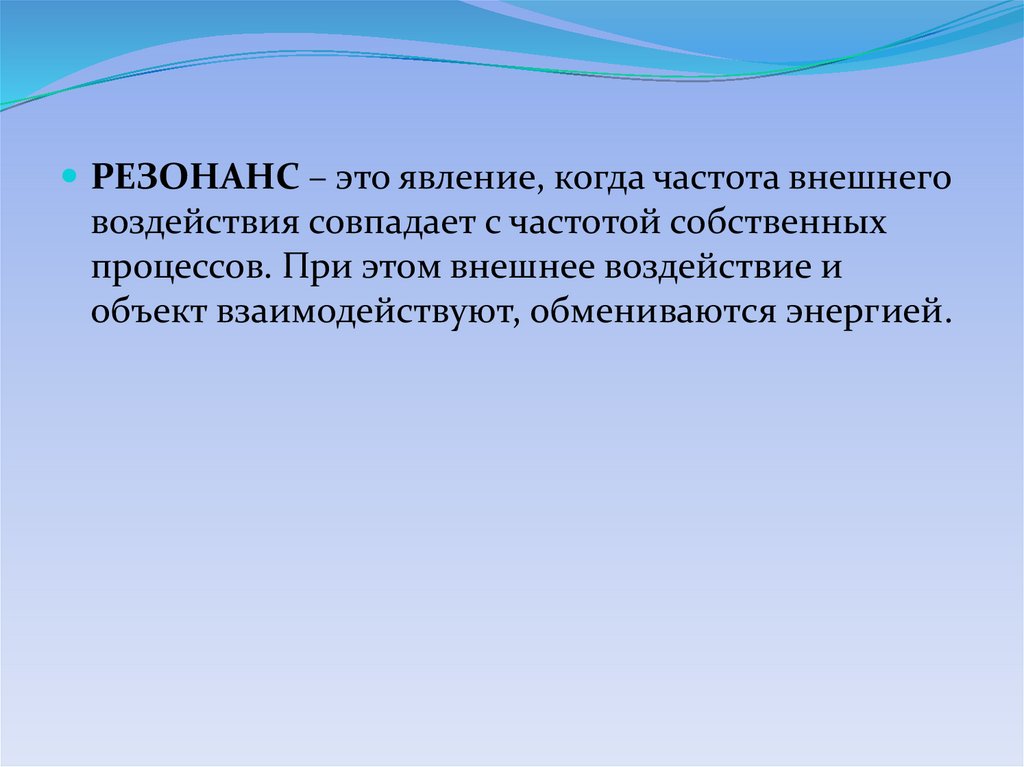 РЕЗОНАНС – это явление, когда частота внешнего воздействия совпадает с частотой собственных процессов. При этом внешнее воздействие и объект взаимодействуют, обмениваются энергией.